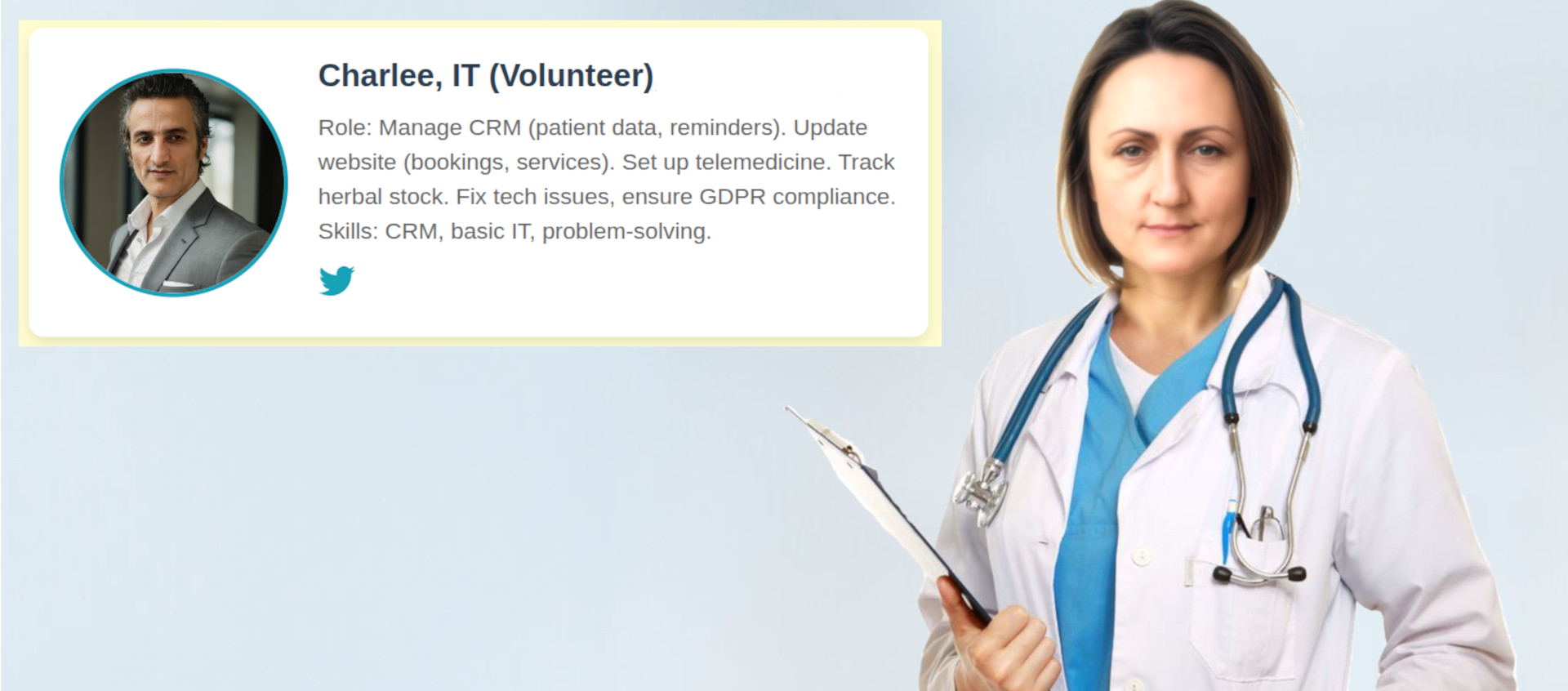 Charlee, IT (Volunteer)

Role: Manage CRM (patient data, reminders). Update website (bookings, services). Set up telemedicine. Track herbal stock. Fix tech issues, ensure GDPR compliance. Skills: CRM, basic IT, problem-solving.